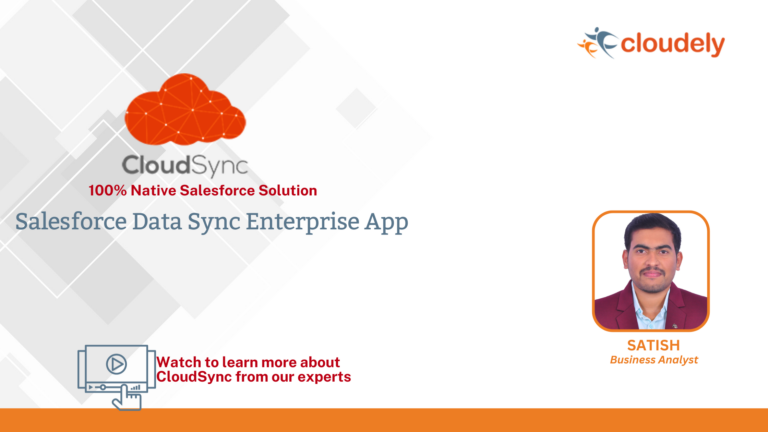 cloudely

CloudSync
100% Native Salesforce Solution

Salesforce Data Sync Enterprise App

Watch to learn more about CloudSync from our experts

SATISH
Business Analyst